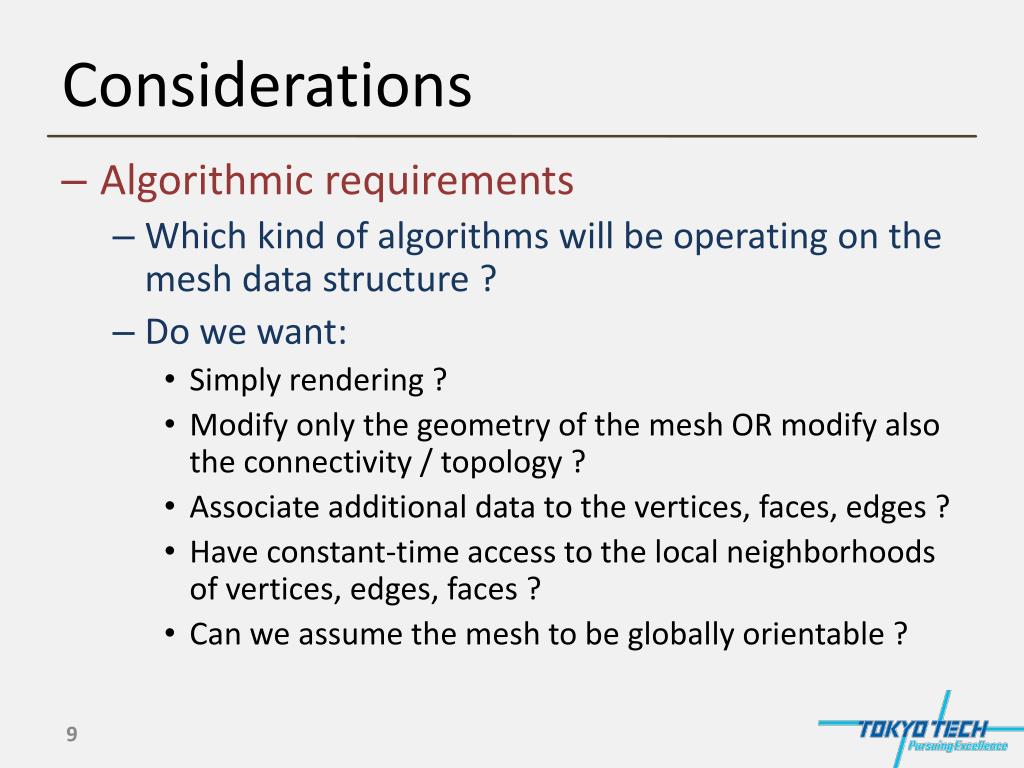 Considerations

– Algorithmic requirements

– Which kind of algorithms will be operating on the mesh data structure ?

– Do we want:

• Simply rendering ?

• Modify only the geometry of the mesh OR modify also the connectivity / topology ?

• Associate additional data to the vertices, faces, edges ?

• Have constant-time access to the local neighborhoods of vertices, edges, faces ?

• Can we assume the mesh to be globally orientable ?

9

TOKYO TECH
Pursuing Excellence